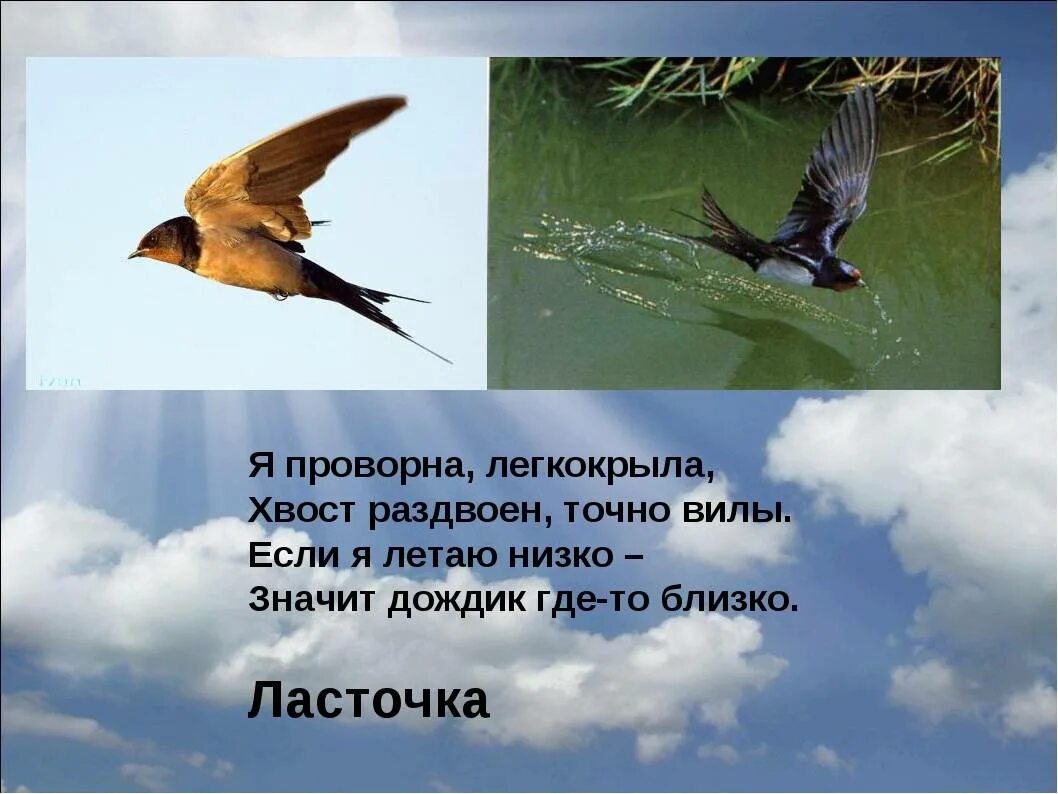 Я проворна, легкокрыла,
Хвост раздвоен, точно вилы.
Если я летаю низко –
Значит дождик где-то близко.

Ласточка